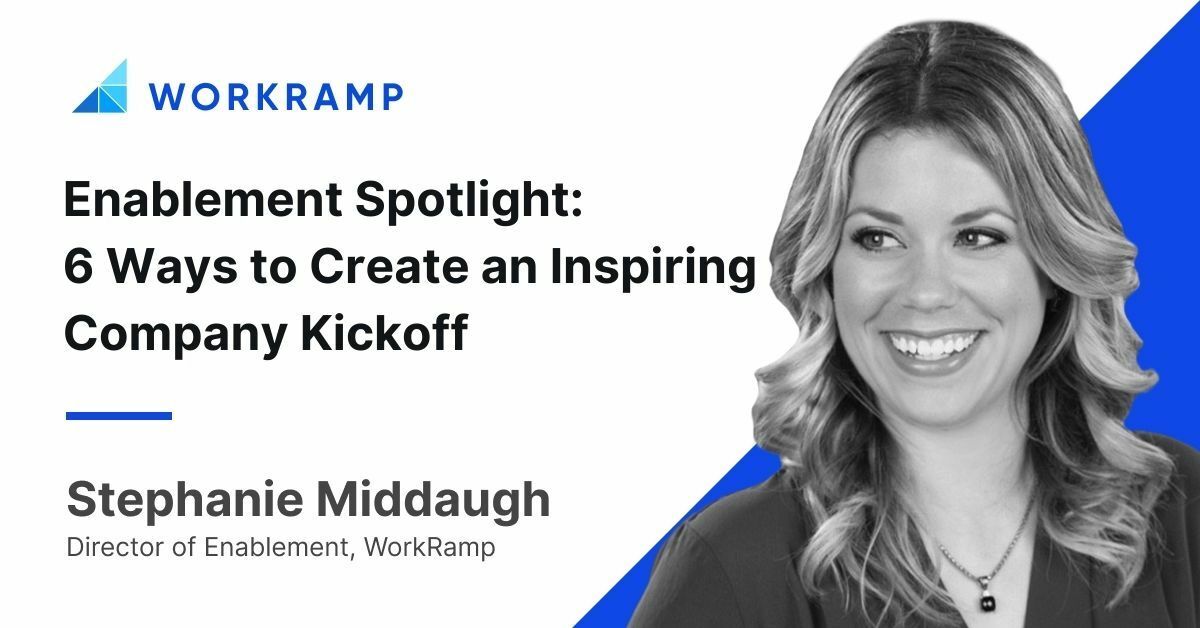 WORKRAMP

Enablement Spotlight: 6 Ways to Create an Inspiring Company Kickoff

Stephanie Middaugh
Director of Enablement, WorkRamp